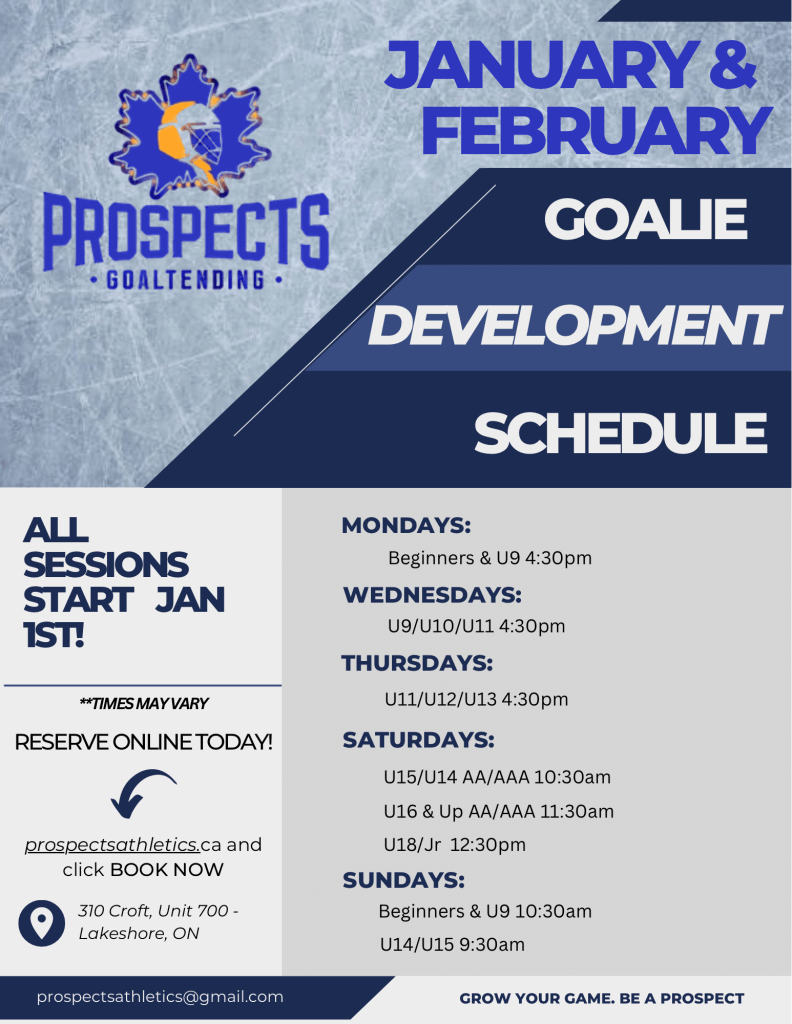 PROSPECTS
• GOALTENDING •

JANUARY & FEBRUARY

GOALIE

DEVELOPMENT

SCHEDULE

ALL SESSIONS START JAN 1ST!

**TIMES MAY VARY

RESERVE ONLINE TODAY!

prospectsathletics.ca and click BOOK NOW

310 Croft, Unit 700 - Lakeshore, ON

MONDAYS:
Beginners & U9 4:30pm

WEDNESDAYS:
U9/U10/U11 4:30pm

THURSDAYS:
U11/U12/U13 4:30pm

SATURDAYS:
U15/U14 AA/AAA 10:30am
U16 & Up AA/AAA 11:30am
U18/Jr 12:30pm

SUNDAYS:
Beginners & U9 10:30am
U14/U15 9:30am

prospectsathletics@gmail.com

GROW YOUR GAME. BE A PROSPECT